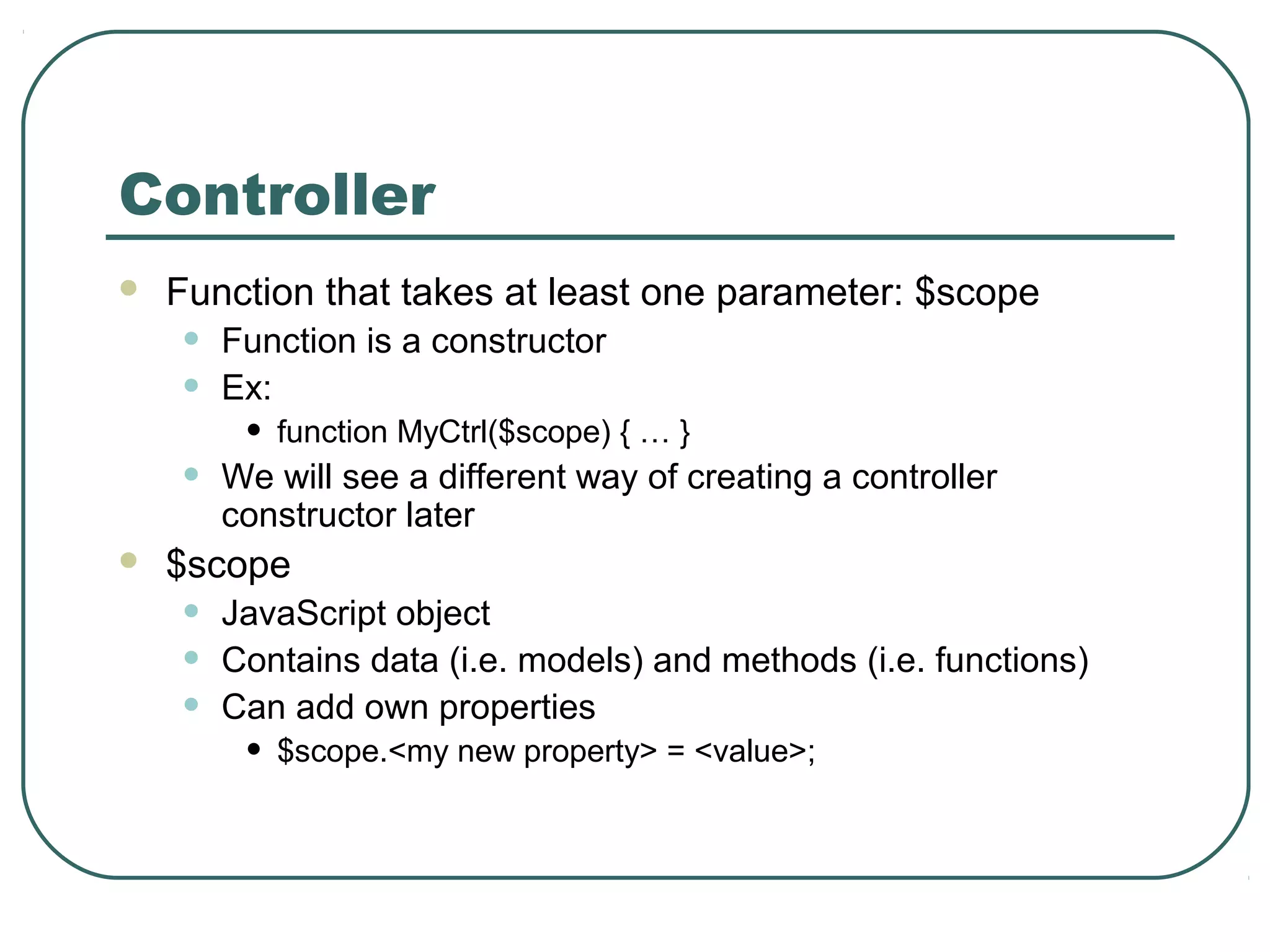 Controller

- Function that takes at least one parameter: \$scope
  - Function is a constructor
  - Ex:
    - function MyCtrl(\$scope) { … }
  - We will see a different way of creating a controller constructor later
- \$scope
  - JavaScript object
  - Contains data (i.e. models) and methods (i.e. functions)
  - Can add own properties
    - \$scope.<my new property> = <value>;